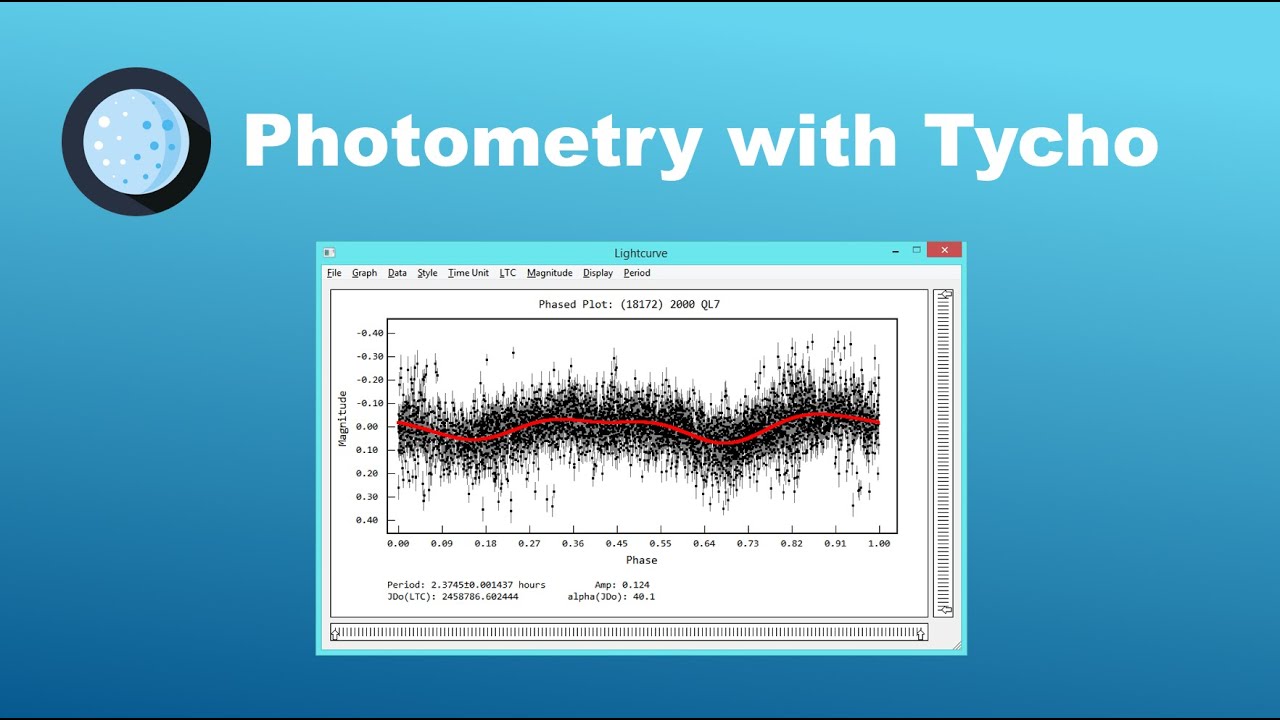 Photometry with Tycho

Lightcurve

File Graph Data Style Time Unit LTC Magnitude Display Period

Phased Plot: (18172) 2000 QL7

Magnitude

-0.40
-0.30
-0.20
-0.10
0.00
0.10
0.20
0.30
0.40

0.00 0.09 0.18 0.27 0.36 0.45 0.55 0.64 0.73 0.82 0.91 1.00

Phase

Period: 2.3745±0.001437 hours Amp: 0.124
JDo(LTC): 2458786.602444 alpha(JDo): 40.1